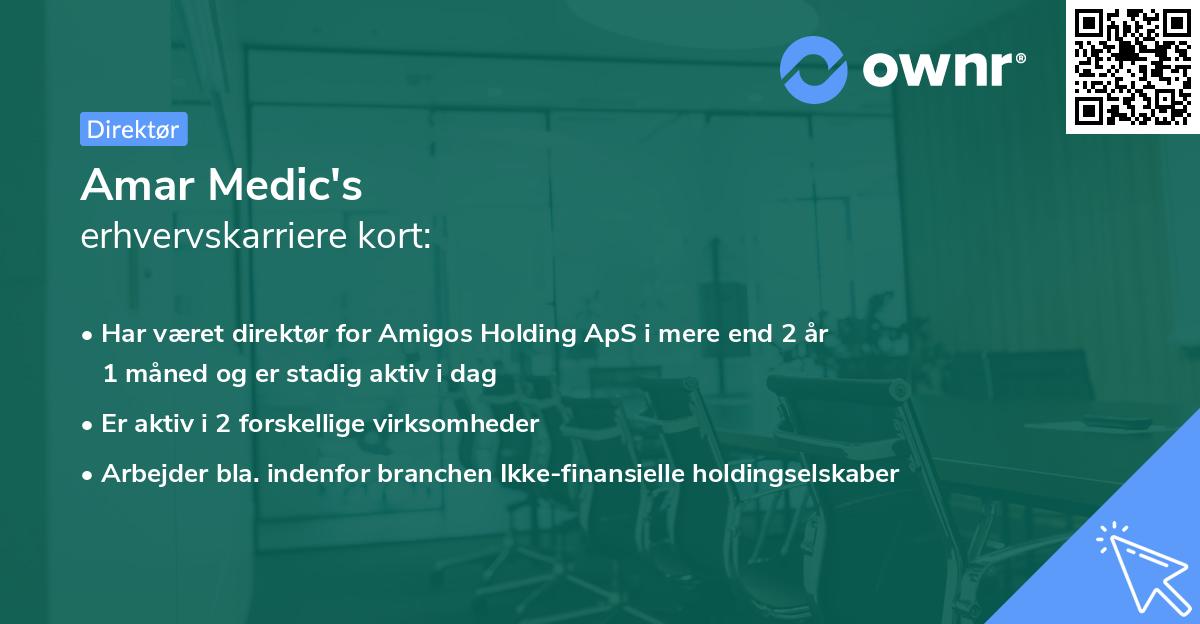 ownr®

Direktør

Amar Medic's
erhvervskarriere kort:

• Har været direktør for Amigos Holding ApS i mere end 2 år 1 måned og er stadig aktiv i dag
• Er aktiv i 2 forskellige virksomheder
• Arbejder bla. indenfor branchen Ikke-finansielle holdingselskaber